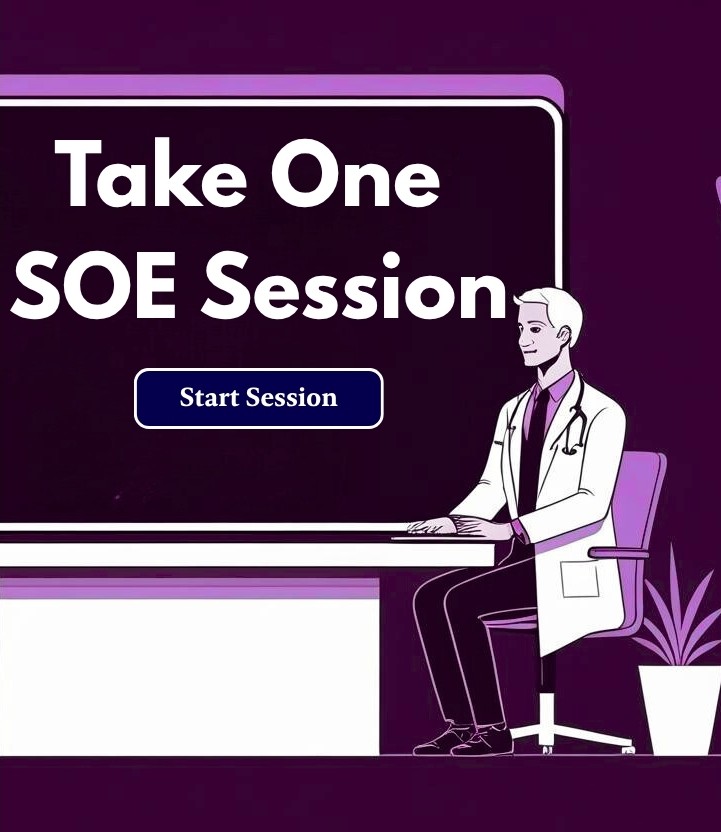 Take One SOE Session

Start Session